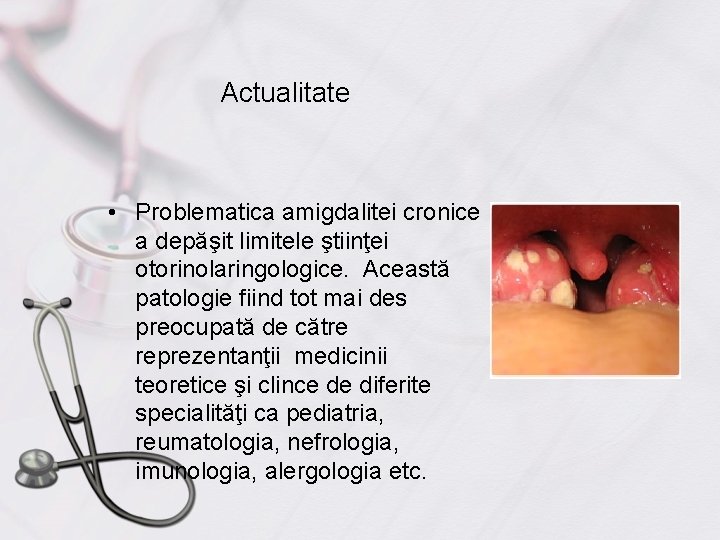 Actualitate

• Problematica amigdalitei cronice a depăşit limitele ştiinţei otorinolaringologice. Această patologie fiind tot mai des preocupată de către reprezentanţii medicinii teoretice şi clince de diferite specialităţi ca pediatria, reumatologia, nefrologia, imunologia, alergologia etc.